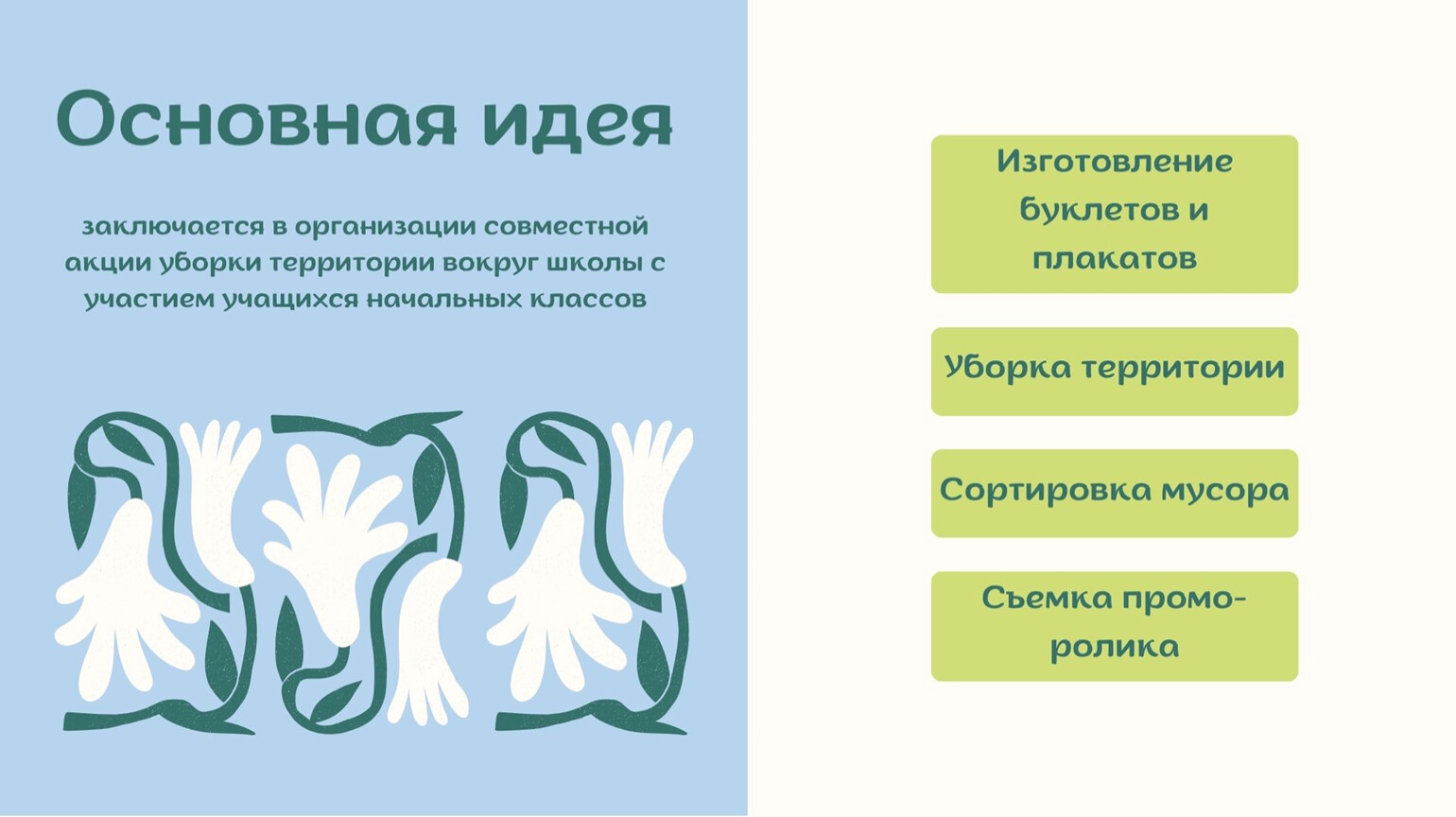 Основная идея

заключается в организации совместной акции уборки территории вокруг школы с участием учащихся начальных классов

Изготовление буклетов и плакатов

Уборка территории

Сортировка мусора

Съемка промо-ролика